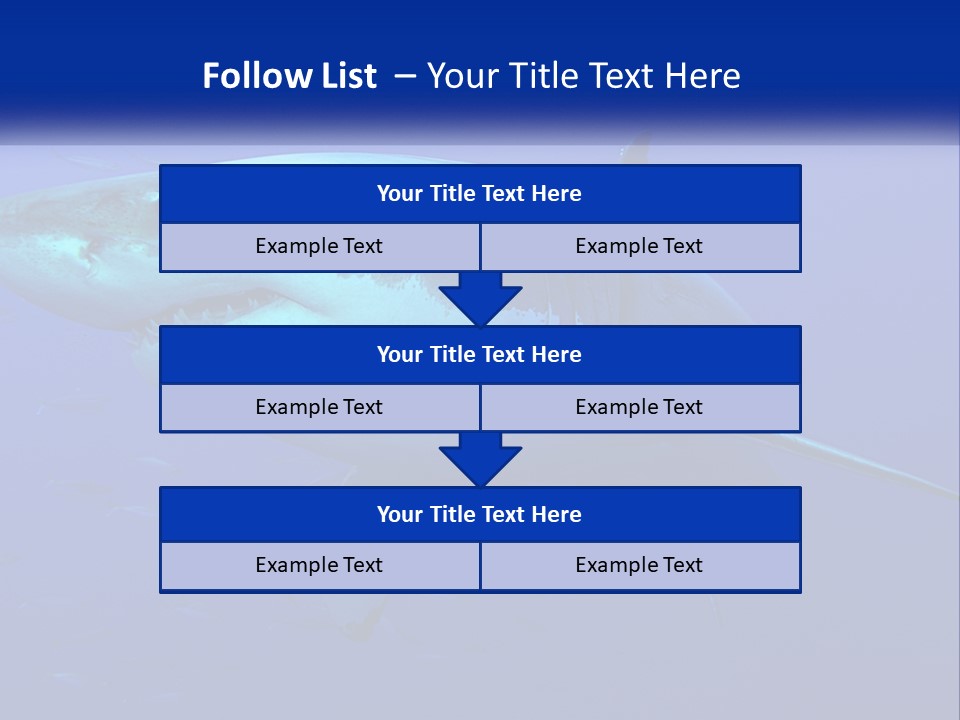 Follow List – Your Title Text Here

Your Title Text Here

Example Text

Example Text

Your Title Text Here

Example Text

Example Text

Your Title Text Here

Example Text

Example Text